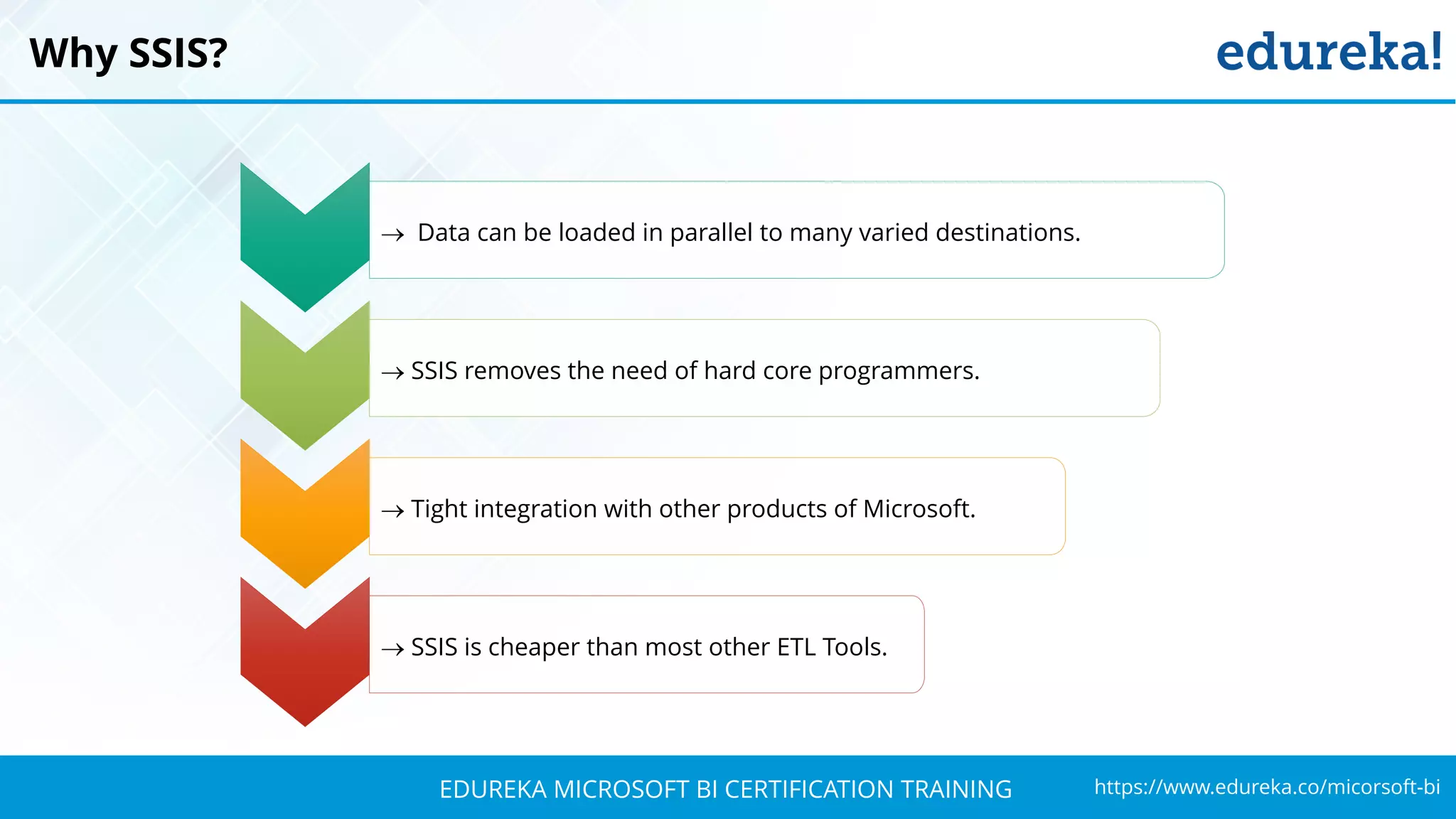 Why SSIS?

edureka!

→ Data can be loaded in parallel to many varied destinations.

→ SSIS removes the need of hard core programmers.

→ Tight integration with other products of Microsoft.

→ SSIS is cheaper than most other ETL Tools.

EDUREKA MICROSOFT BI CERTIFICATION TRAINING

https://www.edureka.co/micorsoft-bi